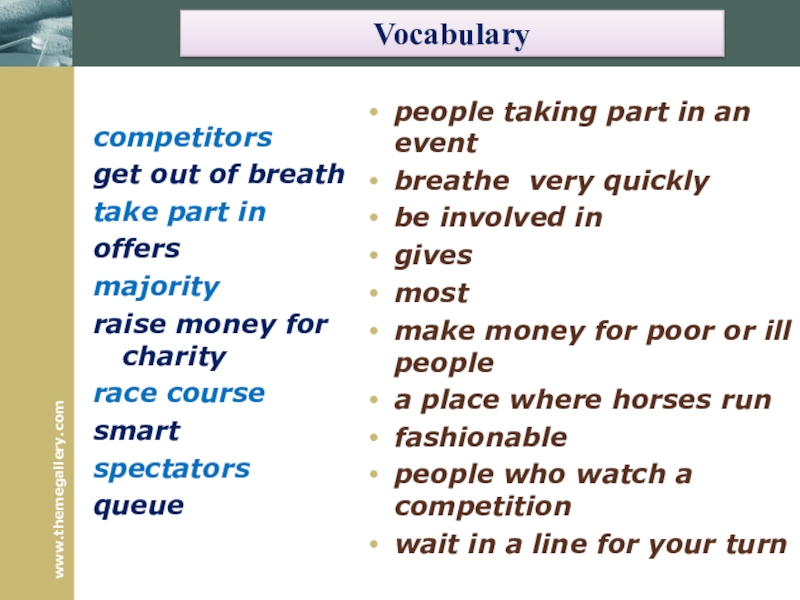 Vocabulary

competitors
get out of breath
take part in
offers
majority
raise money for charity
race course
smart
spectators
queue

- people taking part in an event
- breathe very quickly
- be involved in
- gives
- most
- make money for poor or ill people
- a place where horses run
- fashionable
- people who watch a competition
- wait in a line for your turn

www.themegallery.com